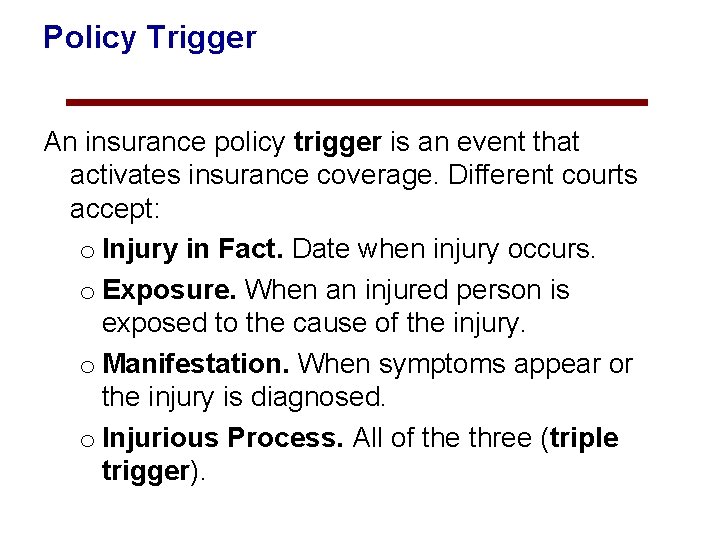 Policy Trigger

An insurance policy trigger is an event that activates insurance coverage. Different courts accept:

o Injury in Fact. Date when injury occurs.

o Exposure. When an injured person is exposed to the cause of the injury.

o Manifestation. When symptoms appear or the injury is diagnosed.

o Injurious Process. All of the three (triple trigger).